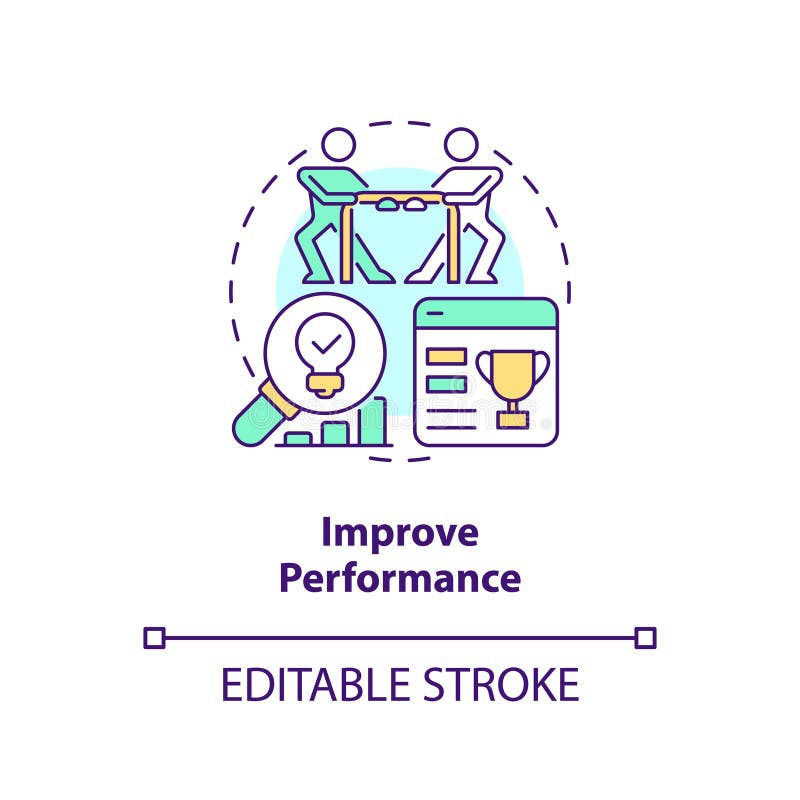 Improve Performance

EDITABLE STROKE